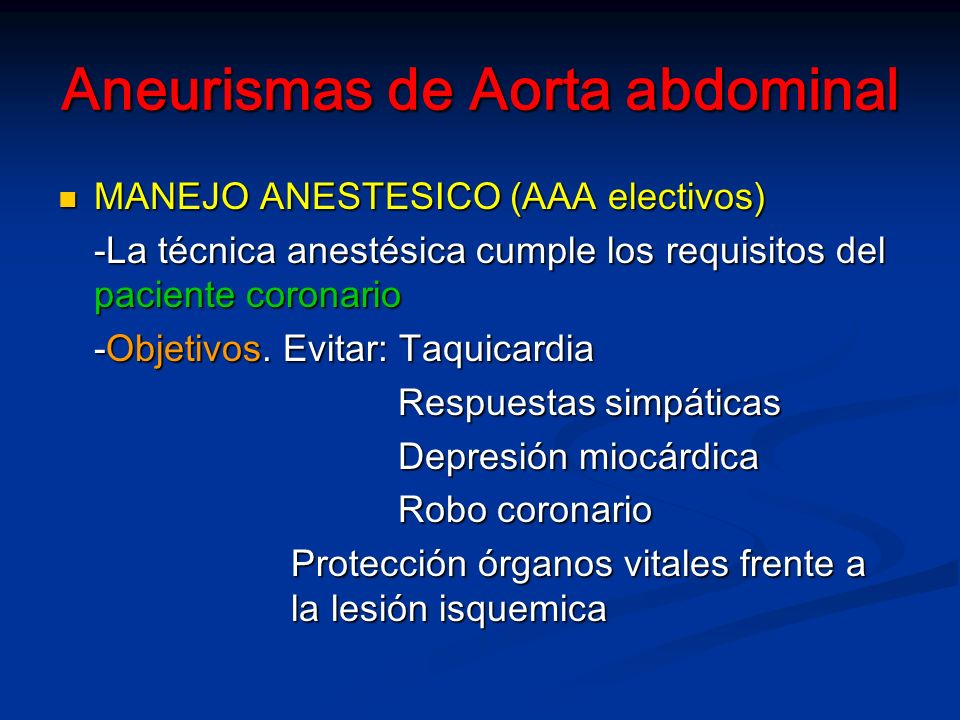 Aneurismas de Aorta abdominal

MANEJO ANESTESICO (AAA electivos)

-La técnica anestésica cumple los requisitos del paciente coronario

-Objetivos. Evitar: Taquicardia

Respuestas simpáticas

Depresión miocárdica

Robo coronario

Protección órganos vitales frente a la lesión isquemica